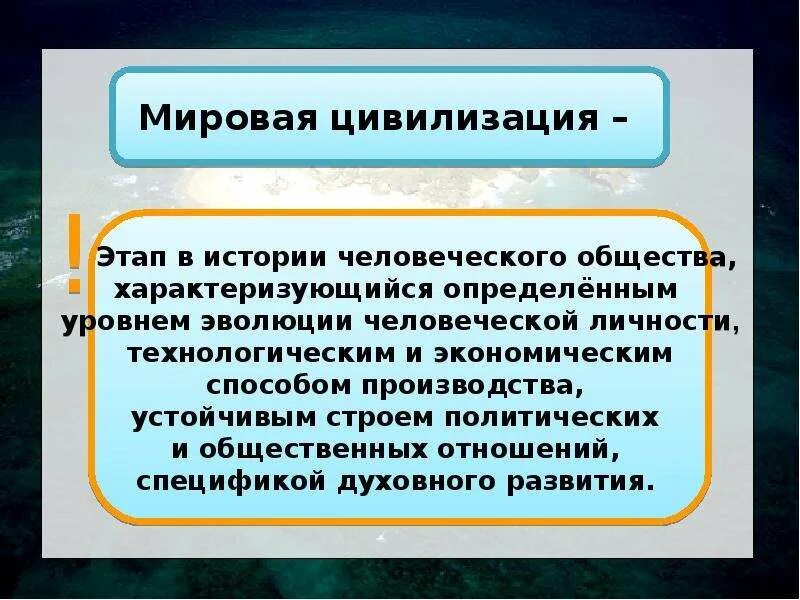 Мировая цивилизация –

!

Этап в истории человеческого общества, характеризующийся определённым уровнем эволюции человеческой личности, технологическим и экономическим способом производства, устойчивым строем политических и общественных отношений, спецификой духовного развития.